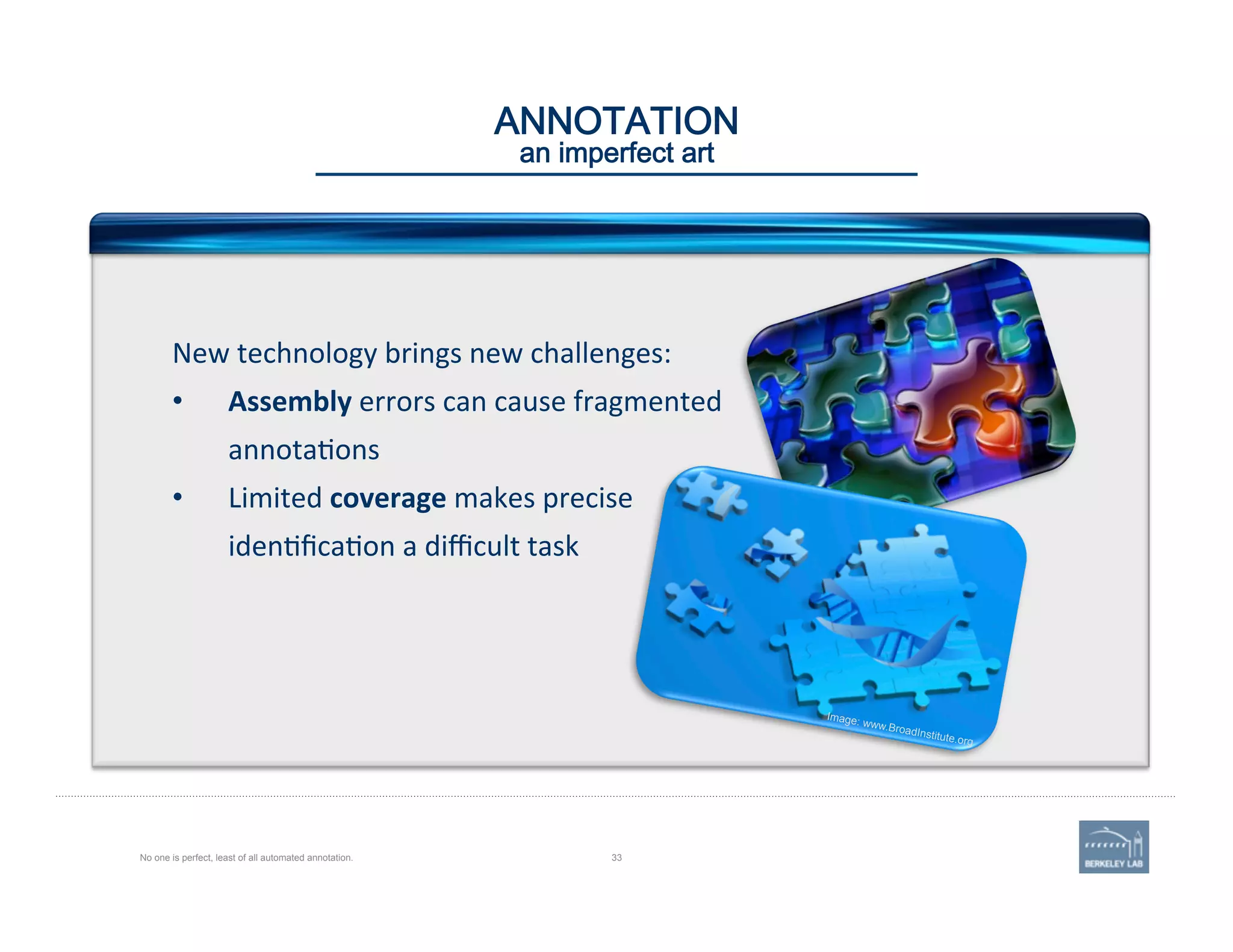 ANNOTATION
an imperfect art

New technology brings new challenges:

• Assembly errors can cause fragmented annotations

• Limited coverage makes precise identification a difficult task

Image: www.BroadInstitute.org

No one is perfect, least of all automated annotation.

33

BERKELEY LAB